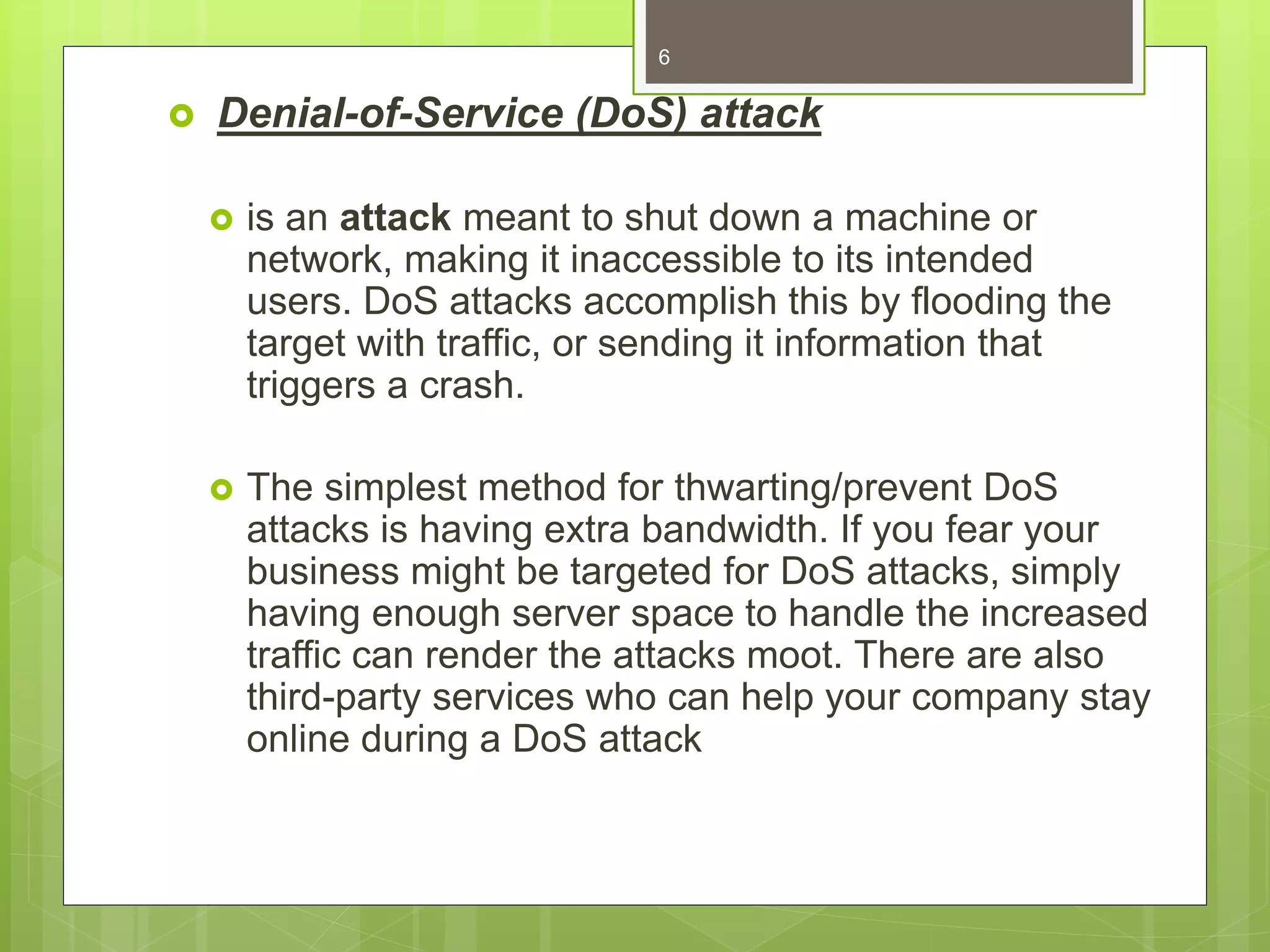 6

Denial-of-Service (DoS) attack

is an attack meant to shut down a machine or network, making it inaccessible to its intended users. DoS attacks accomplish this by flooding the target with traffic, or sending it information that triggers a crash.

The simplest method for thwarting/prevent DoS attacks is having extra bandwidth. If you fear your business might be targeted for DoS attacks, simply having enough server space to handle the increased traffic can render the attacks moot. There are also third-party services who can help your company stay online during a DoS attack